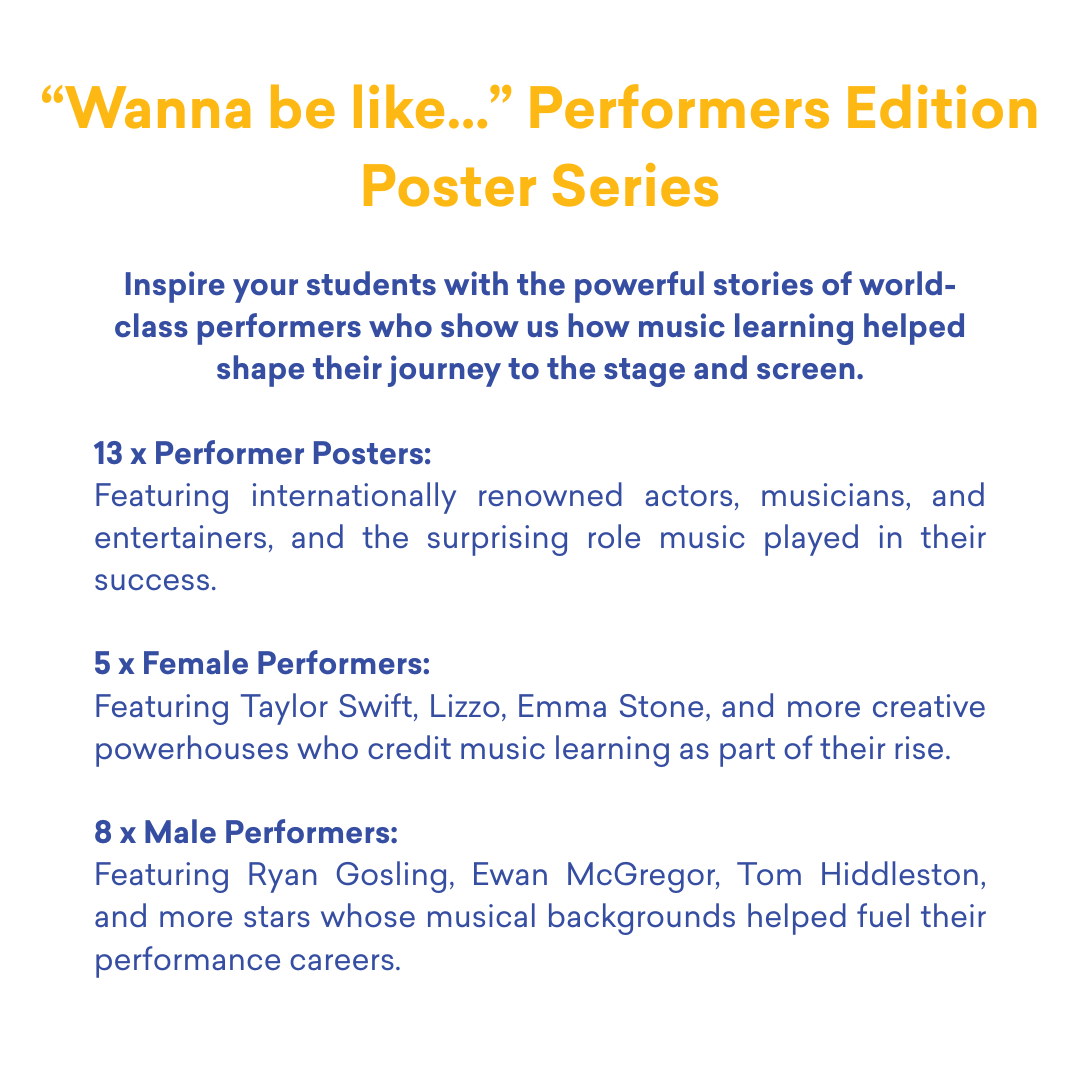 “Wanna be like...” Performers Edition Poster Series

Inspire your students with the powerful stories of world-class performers who show us how music learning helped shape their journey to the stage and screen.

13 x Performer Posters:
Featuring internationally renowned actors, musicians, and entertainers, and the surprising role music played in their success.

5 x Female Performers:
Featuring Taylor Swift, Lizzo, Emma Stone, and more creative powerhouses who credit music learning as part of their rise.

8 x Male Performers:
Featuring Ryan Gosling, Ewan McGregor, Tom Hiddleston, and more stars whose musical backgrounds helped fuel their performance careers.